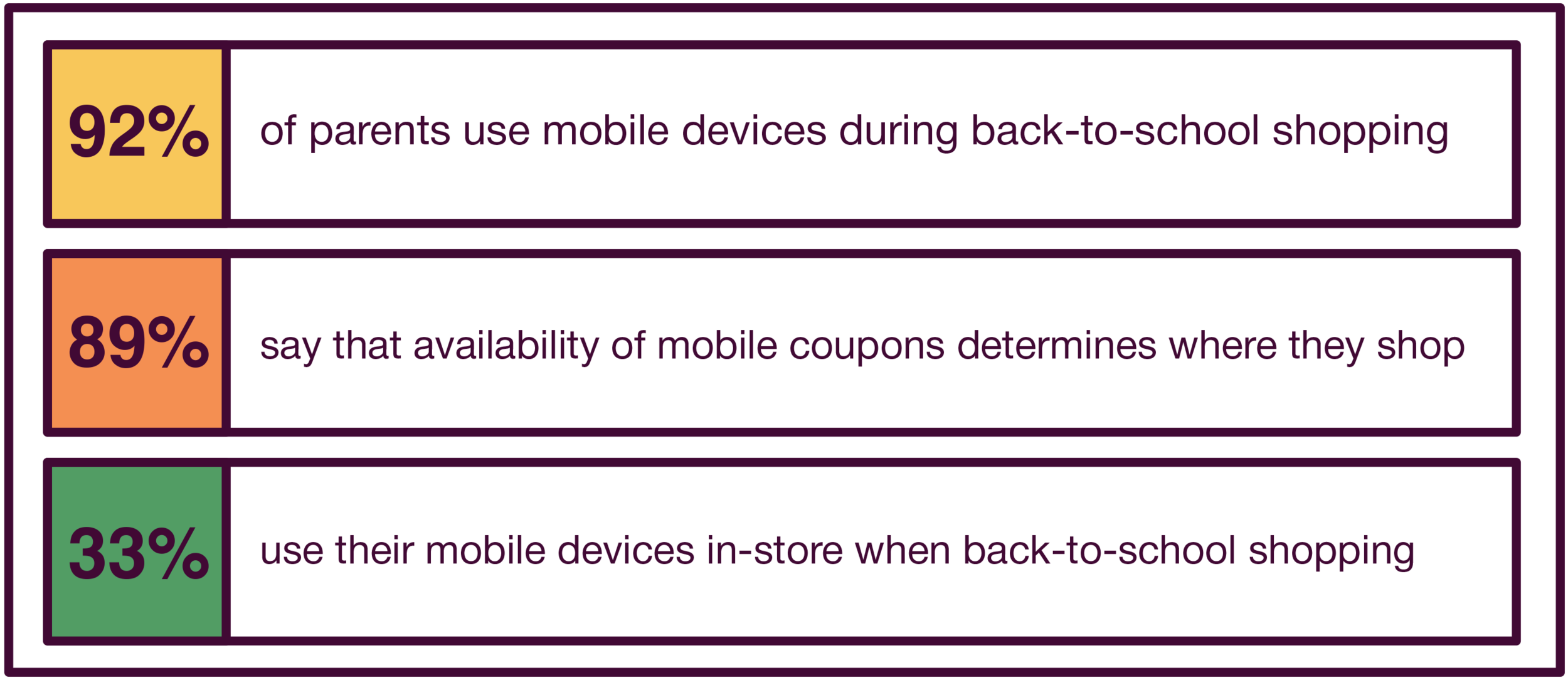 92% of parents use mobile devices during back-to-school shopping

89% say that availability of mobile coupons determines where they shop

33% use their mobile devices in-store when back-to-school shopping